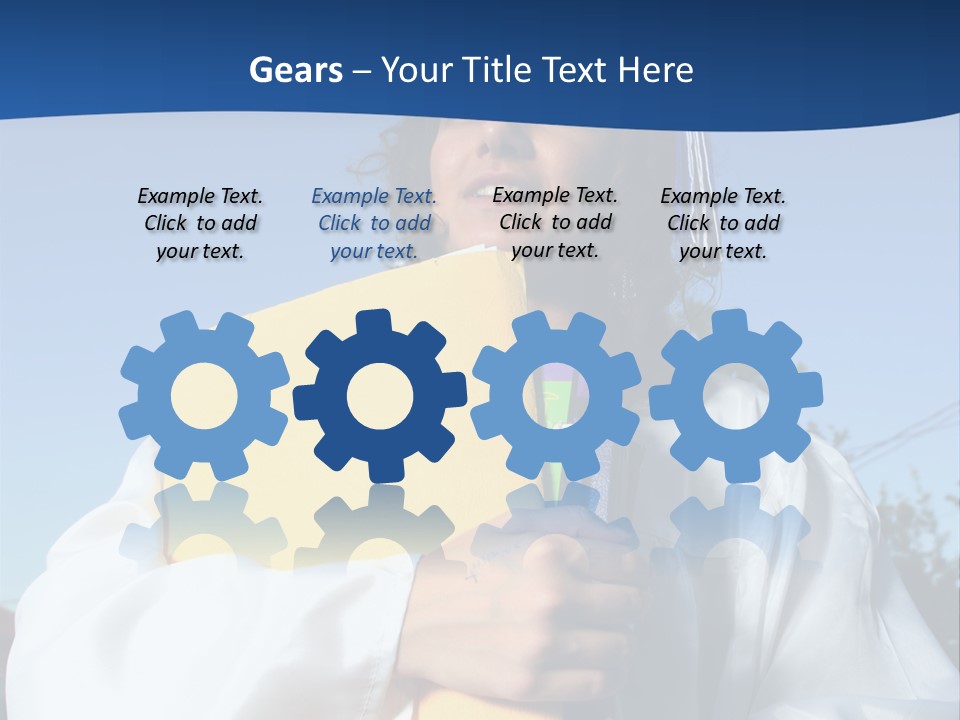 Gears – Your Title Text Here

Example Text. Click to add your text.

Example Text. Click to add your text.

Example Text. Click to add your text.

Example Text. Click to add your text.